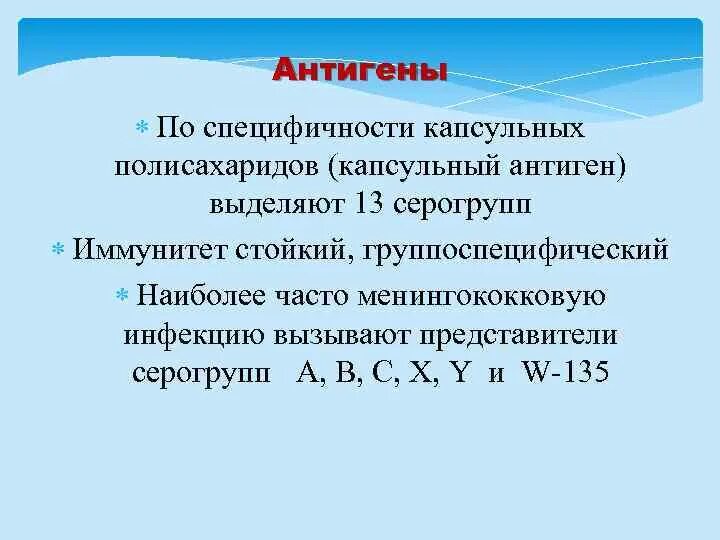 Антигены

* По специфичности капсульных полисахаридов (капсульный антиген) выделяют 13 серогрупп

* Иммунитет стойкий, группоспецифический

* Наиболее часто менингококковую инфекцию вызывают представители серогрупп A, B, C, X, Y и W-135